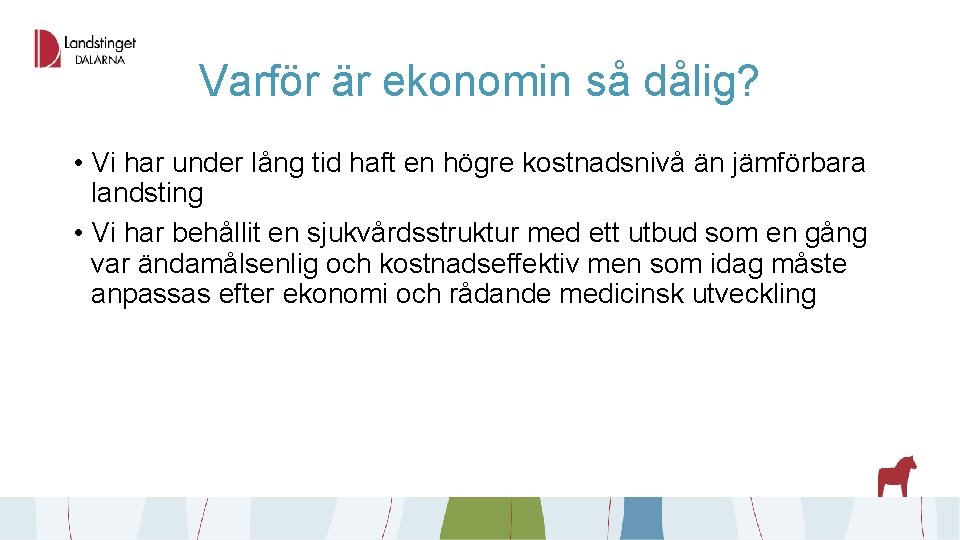 Landstinget DALARNA

Varför är ekonomin så dålig?

• Vi har under lång tid haft en högre kostnadsnivå än jämförbara landsting
• Vi har behållit en sjukvårdsstruktur med ett utbud som en gång var ändamålsenlig och kostnadseffektiv men som idag måste anpassas efter ekonomi och rådande medicinsk utveckling